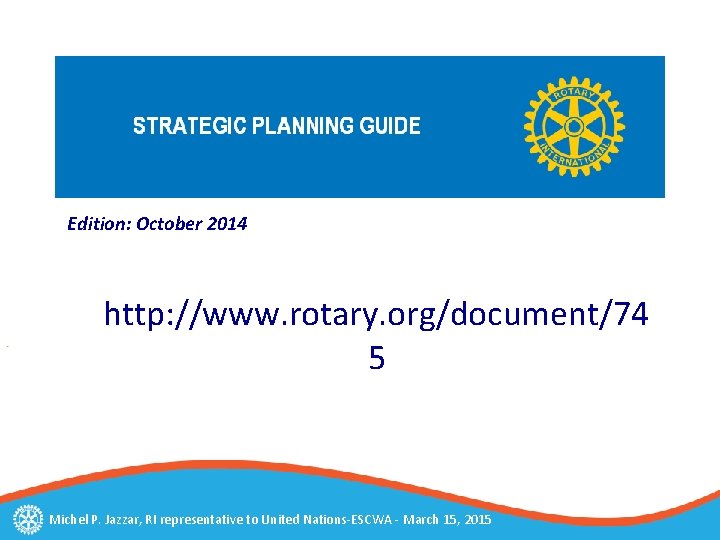 STRATEGIC PLANNING GUIDE

ROTARY INTERNATIONAL

Edition: October 2014

http://www.rotary.org/document/745

Michel P. Jazzar, RI representative to United Nations-ESCWA - March 15, 2015